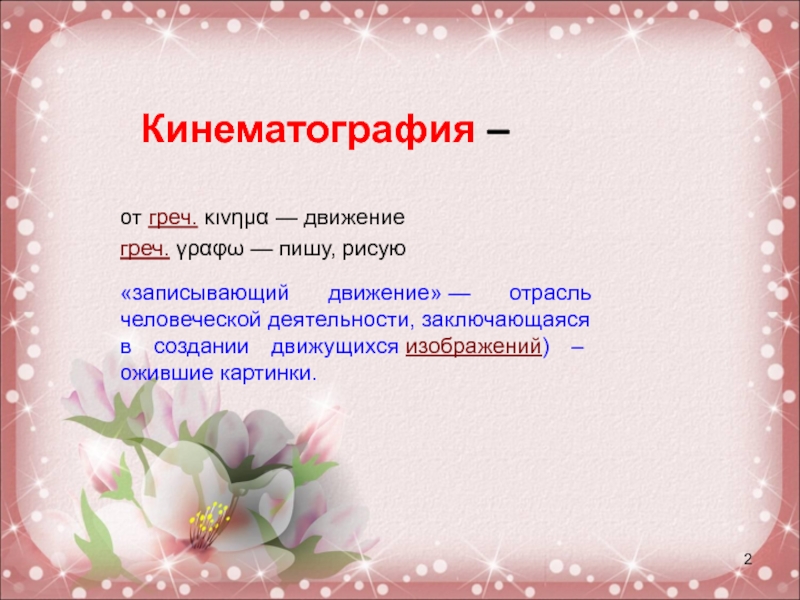 Кинематография –

от греч. κινημα — движение

греч. γραφω — пишу, рисую

«записывающий движение» — отрасль человеческой деятельности, заключающаяся в создании движущихся изображений) – ожившие картинки.

2